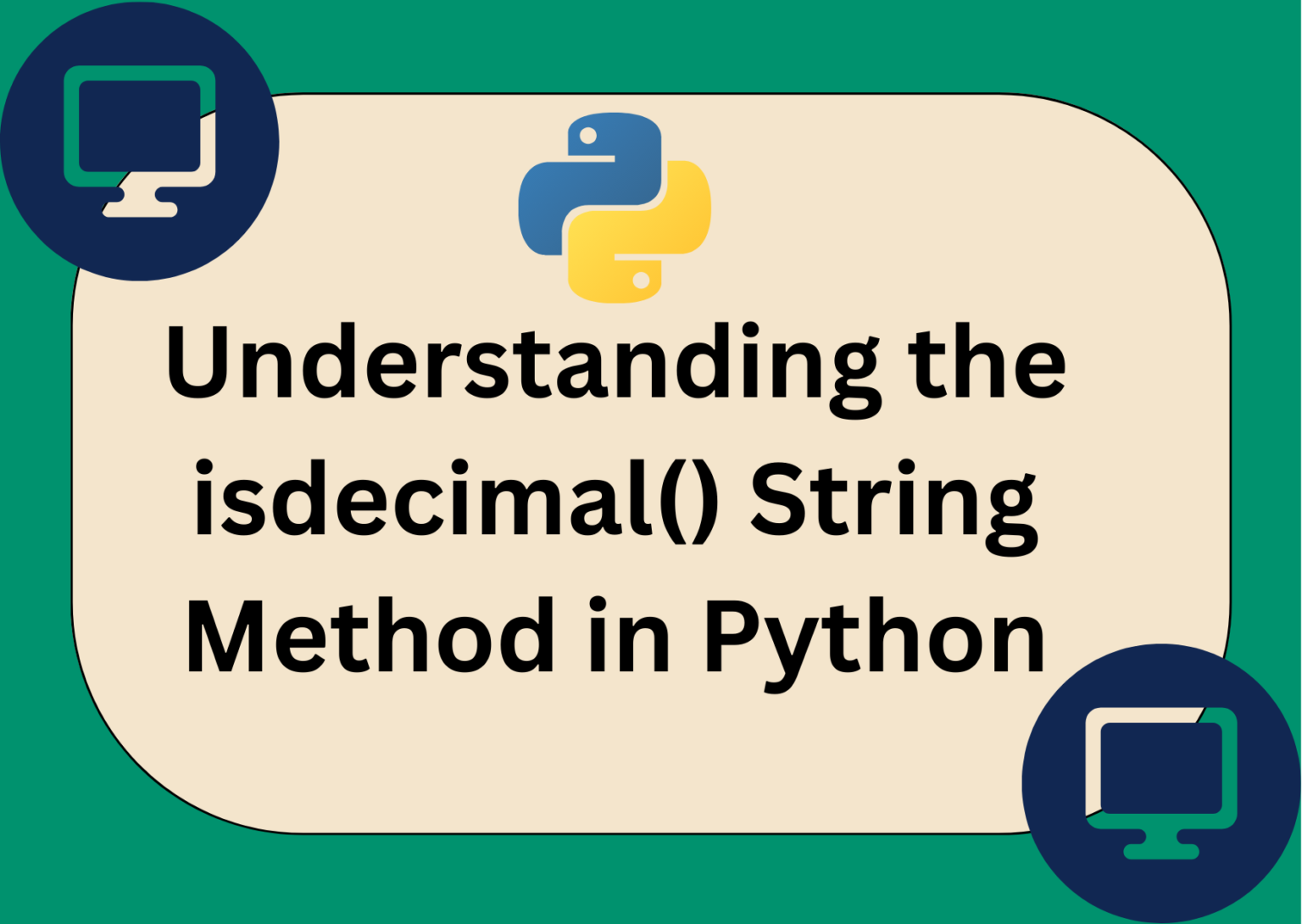 Understanding the isdecimal() String Method in Python